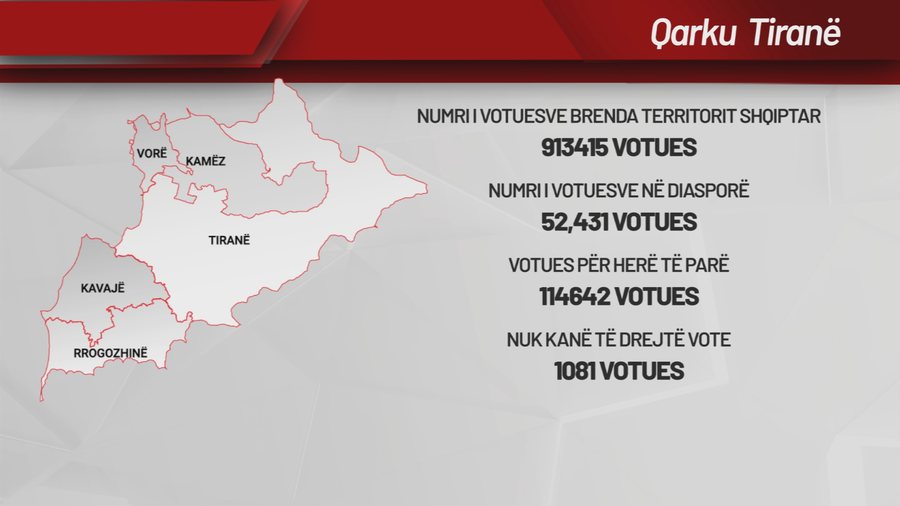 Qarku Tiranë

VORË
KAMËZ
TIRANË
KAVAJË
RROGOZHINË

NUMRI I VOTUESVE BRENDA TERRITORIT SHQIPTAR
913415 VOTUES

NUMRI I VOTUESVE NË DIASPORË
52,431 VOTUES

VOTUES PËR HERË TË PARË
114642 VOTUES

NUK KANË TË DREJTË VOTE
1081 VOTUES